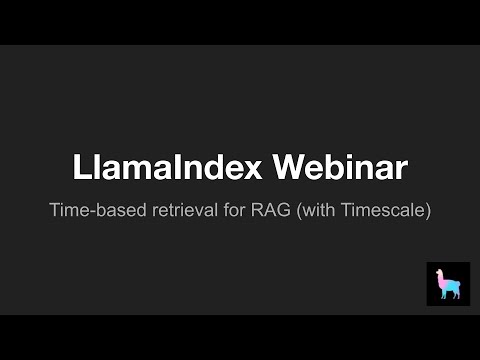 LlamaIndex Webinar

Time-based retrieval for RAG (with Timescale)